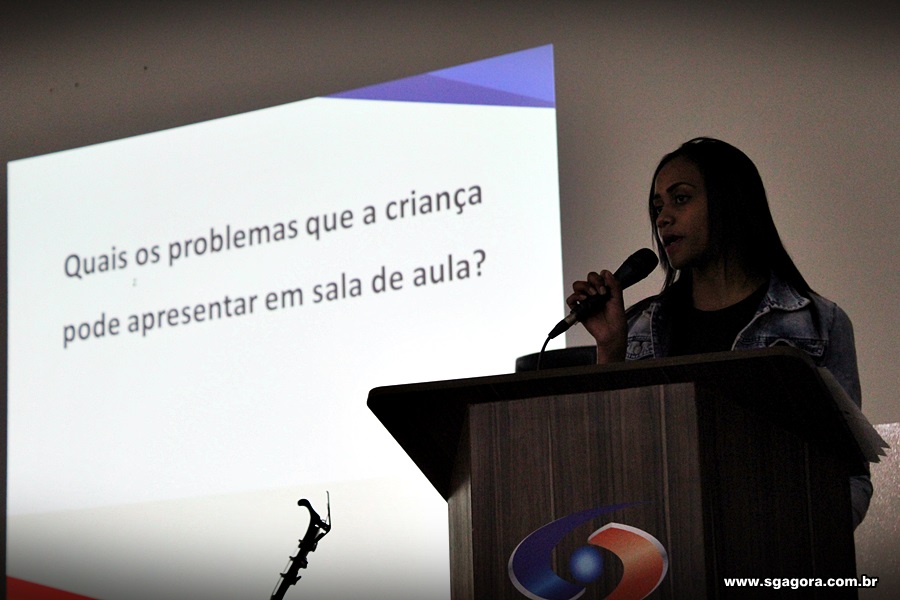 Quais os problemas que a criança pode apresentar em sala de aula?

www.sgagora.com.br